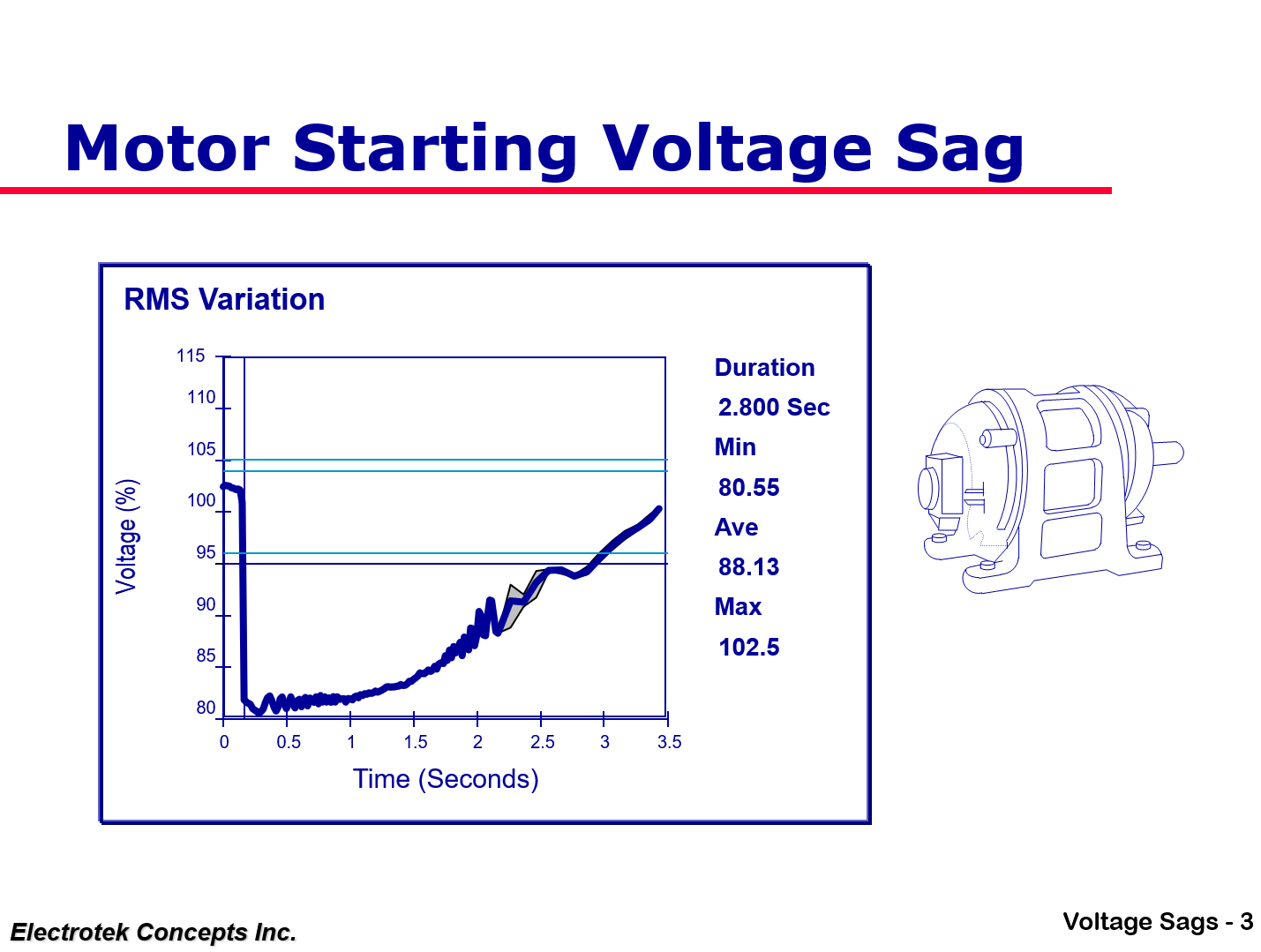 Motor Starting Voltage Sag

RMS Variation

115
110
105
100
95
90
85
80

Voltage (%)

0
0.5
1
1.5
2
2.5
3
3.5

Time (Seconds)

Duration
2.800 Sec
Min
80.55
Ave
88.13
Max
102.5

Electrotek Concepts Inc.

Voltage Sags - 3